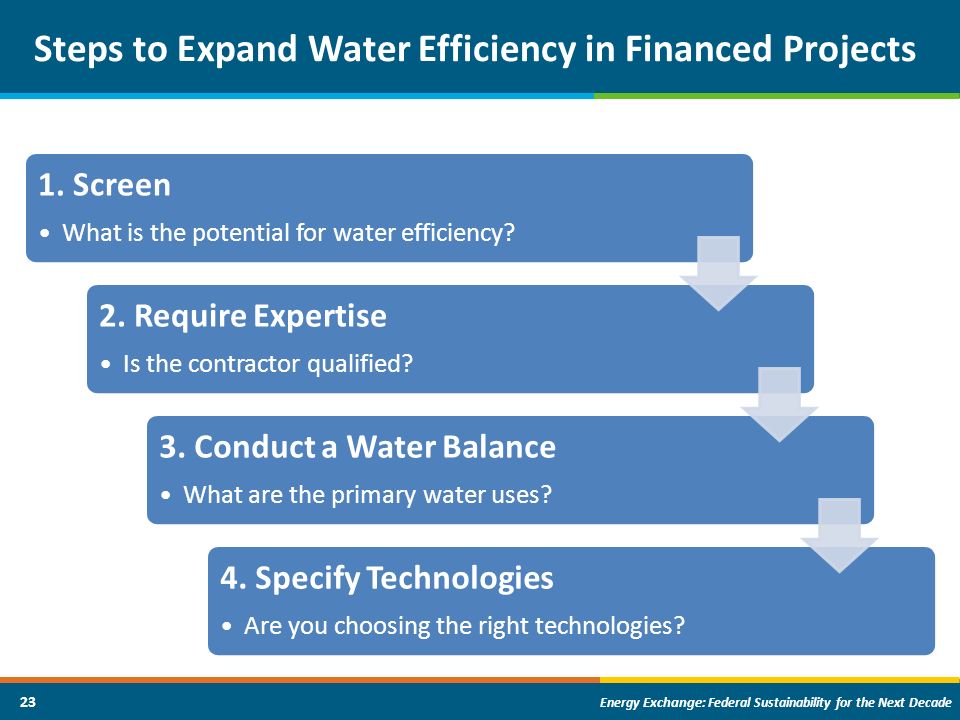 Steps to Expand Water Efficiency in Financed Projects

1. Screen

• What is the potential for water efficiency?

2. Require Expertise

• Is the contractor qualified?

3. Conduct a Water Balance

• What are the primary water uses?

4. Specify Technologies

• Are you choosing the right technologies?

23

Energy Exchange: Federal Sustainability for the Next Decade